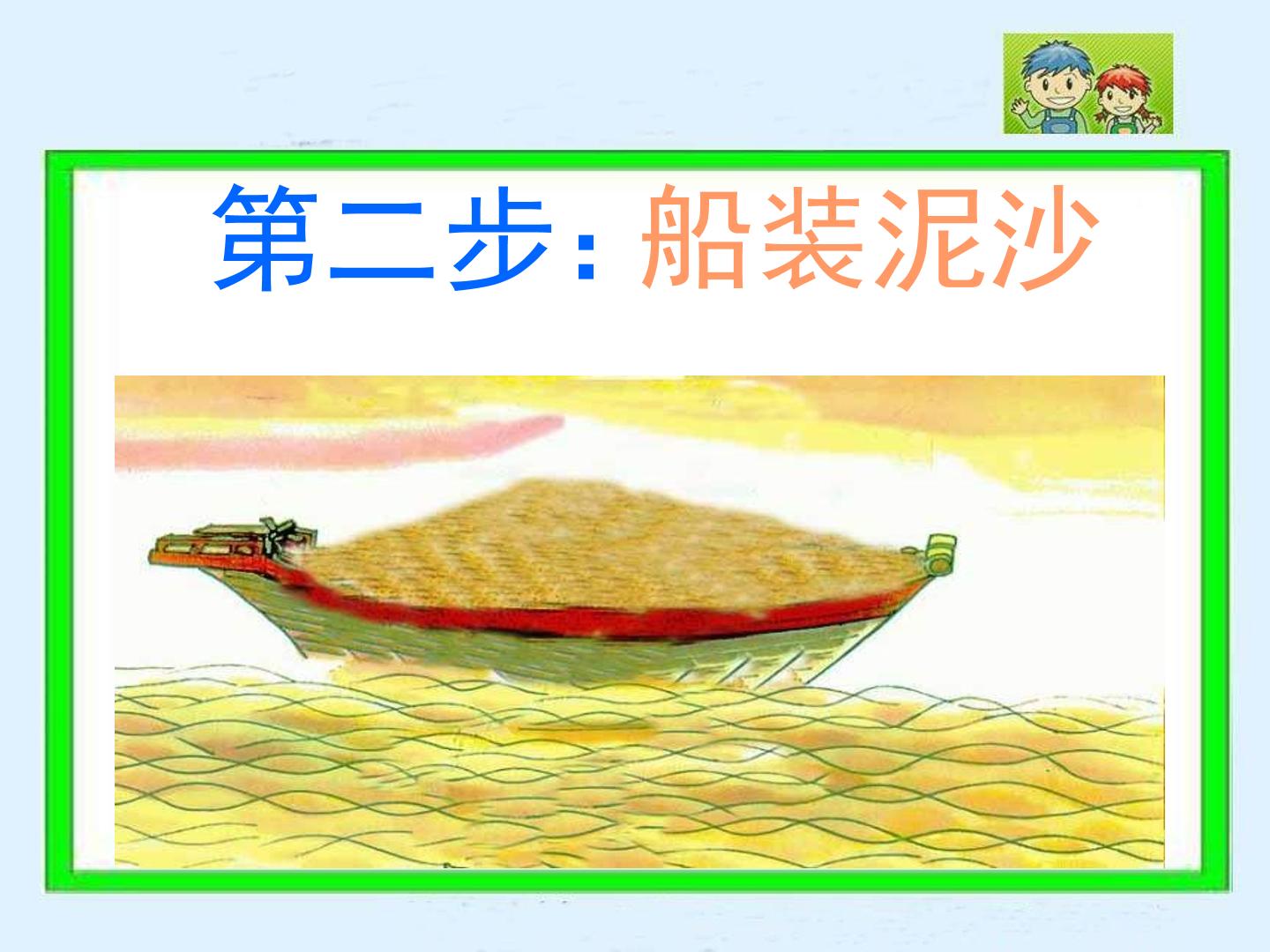 第二步: 船装泥沙